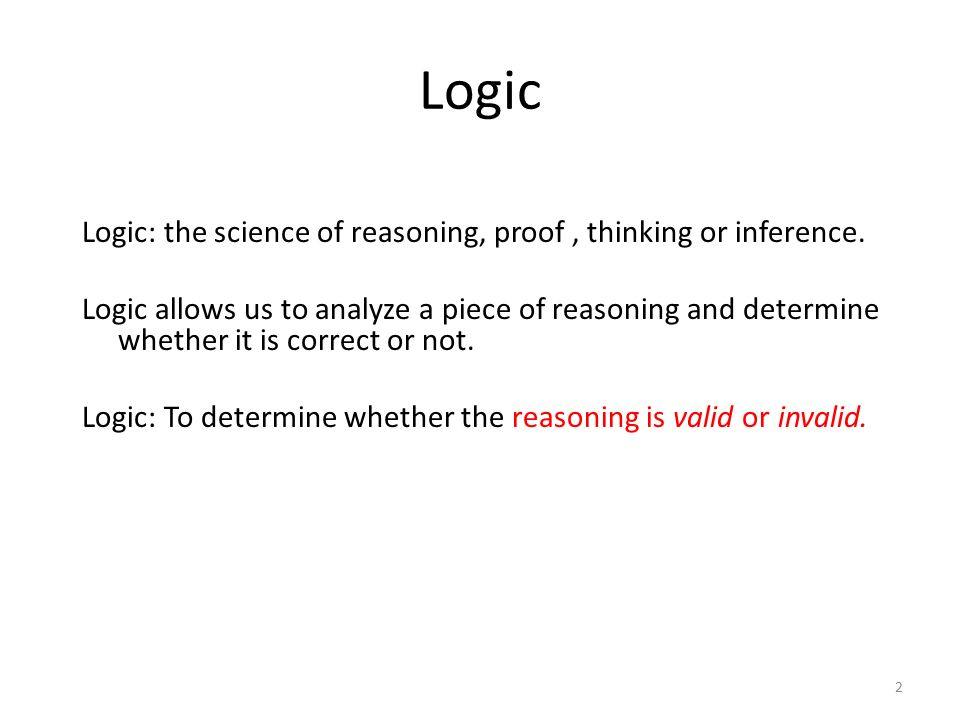 Logic

Logic: the science of reasoning, proof , thinking or inference.

Logic allows us to analyze a piece of reasoning and determine whether it is correct or not.

Logic: To determine whether the reasoning is valid or invalid.

2